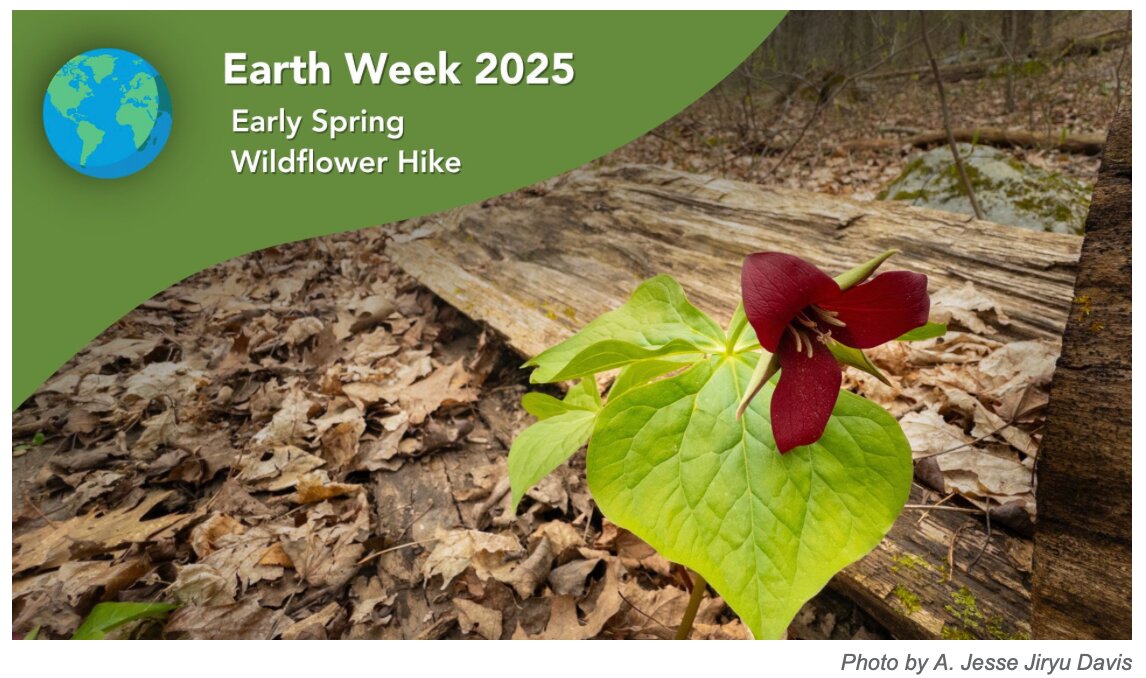 Earth Week 2025

Early Spring
Wildflower Hike

Photo by A. Jesse Jiryu Davis